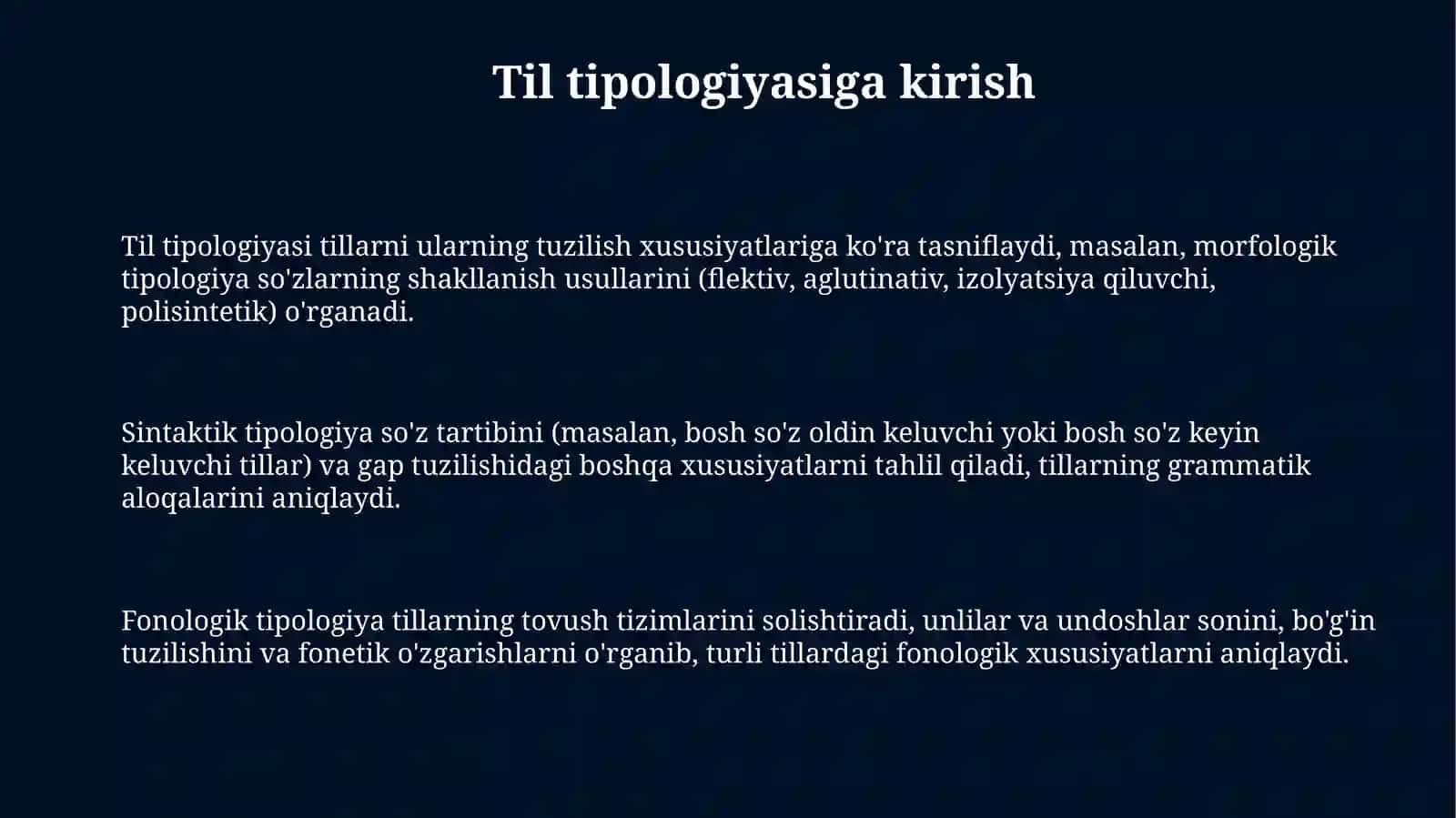 Til tipologiyasiga kirish

Til tipologiyasi tillarni ularning tuzilish xususiyatlariga ko'ra tasniflaydi, masalan, morfologik tipologiya so'zlarning shakllanish usullarini (flektiv, aglutinativ, izolyatsiya qiluvchi, polisintetik) o'rganadi.

Sintaktik tipologiya so'z tartibini (masalan, bosh so'z oldin keluvchi yoki bosh so'z keyin keluvchi tillar) va gap tuzilishidagi boshqa xususiyatlarni tahlil qiladi, tillarning grammatik aloqalarini aniqlaydi.

Fonologik tipologiya tillarning tovush tizimlarini solishtiradi, unlilar va undoshlar sonini, bo'g'in tuzilishini va fonetik o'zgarishlarni o'rganib, turli tillardagi fonologik xususiyatlarni aniqlaydi.